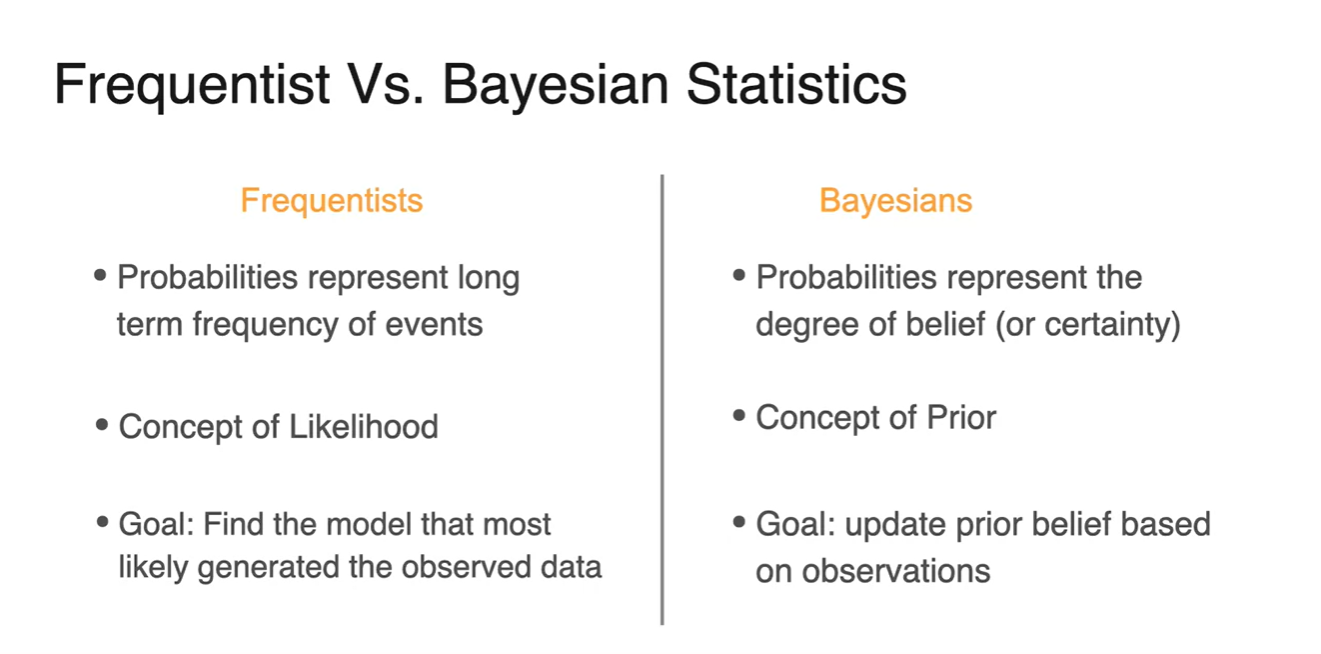 Frequentist Vs. Bayesian Statistics

Frequentists

• Probabilities represent long term frequency of events

• Concept of Likelihood

• Goal: Find the model that most likely generated the observed data

Bayesians

• Probabilities represent the degree of belief (or certainty)

• Concept of Prior

• Goal: update prior belief based on observations